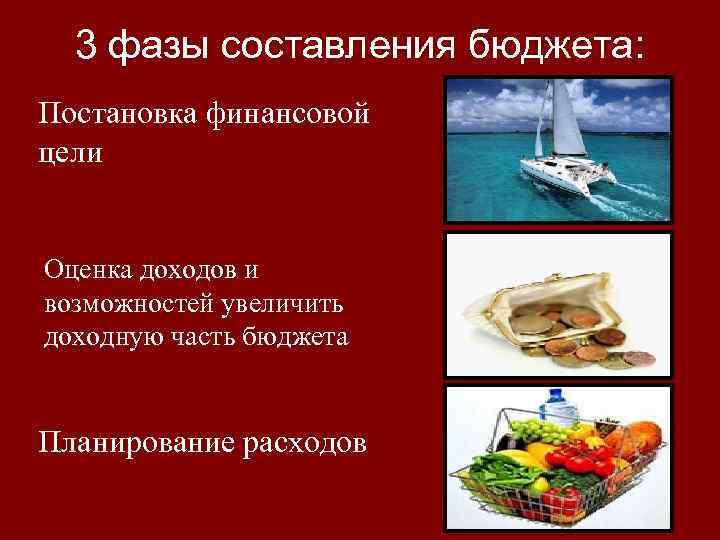 3 фазы составления бюджета:

Постановка финансовой цели

Оценка доходов и возможностей увеличить доходную часть бюджета

Планирование расходов